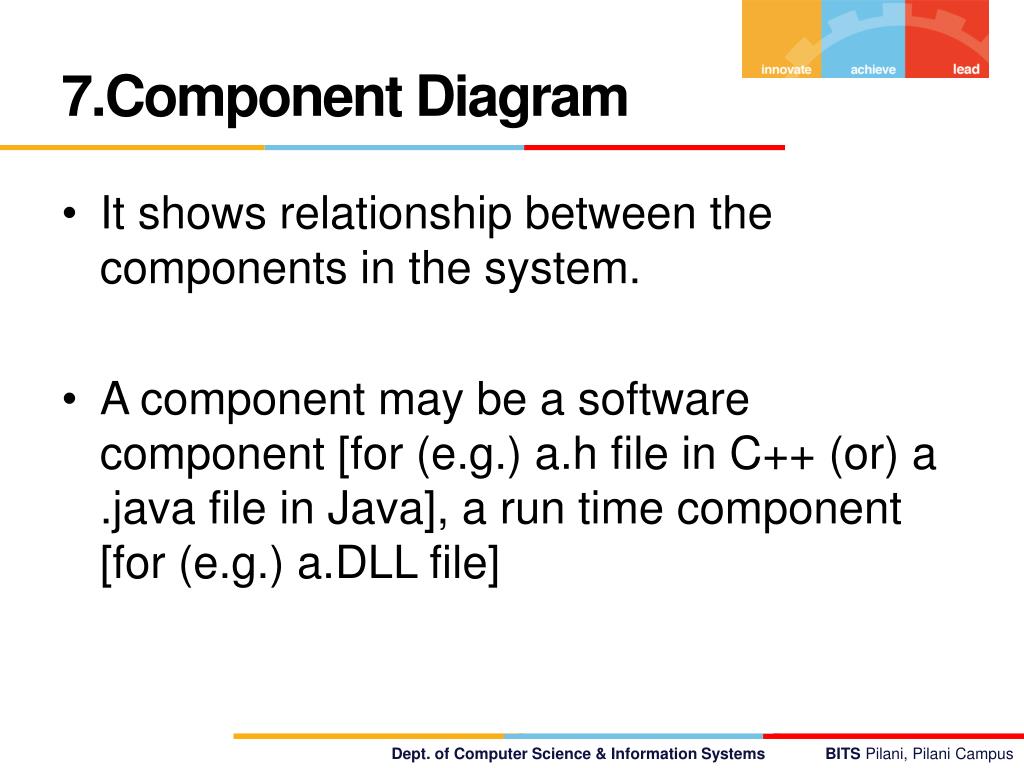 innovate achieve lead

7.Component Diagram

• It shows relationship between the components in the system.

• A component may be a software component [for (e.g.) a.h file in C++ (or) a .java file in Java], a run time component [for (e.g.) a.DLL file]

Dept. of Computer Science & Information Systems

BITS Pilani, Pilani Campus